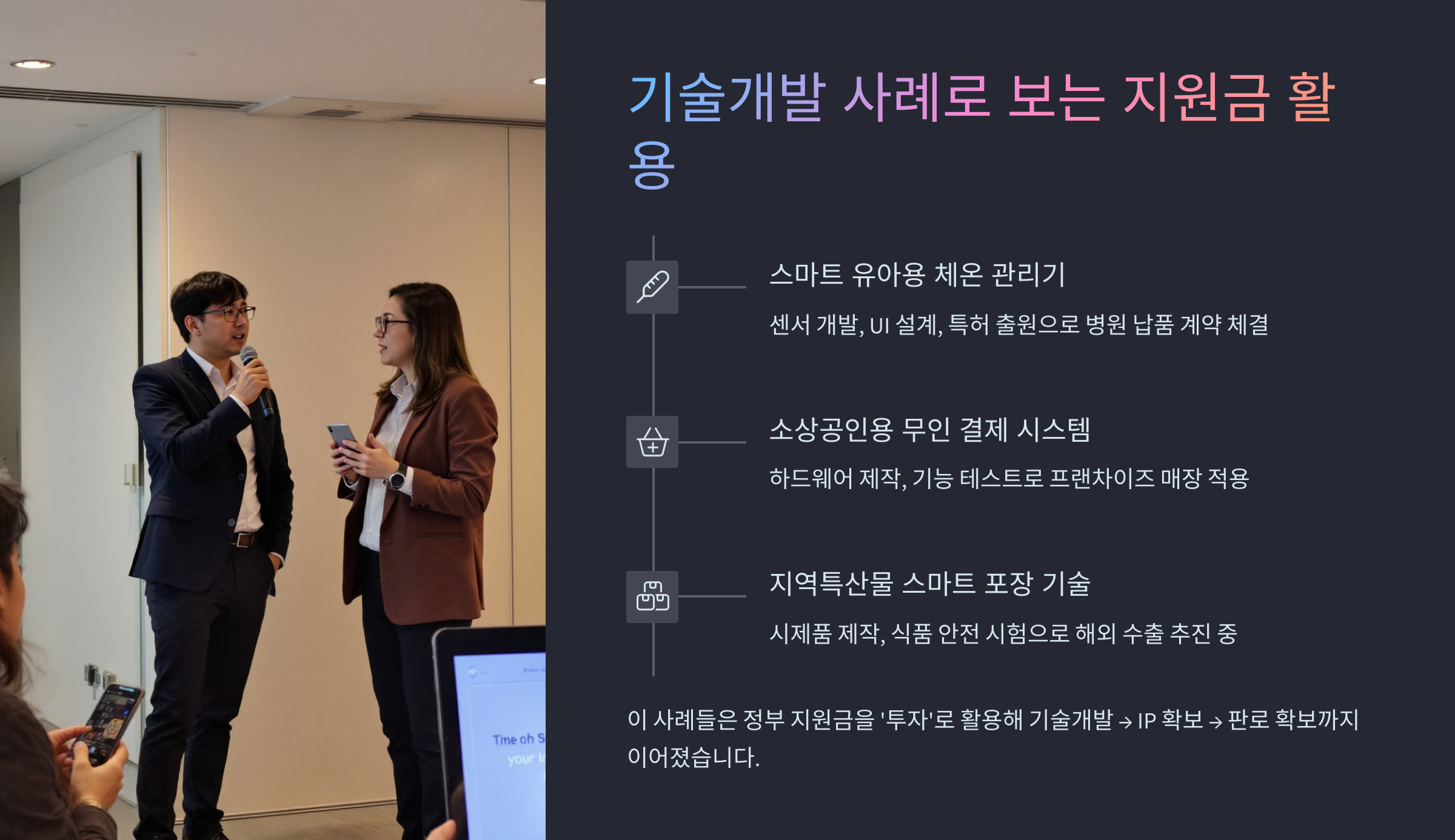 Tine oh S
your I

기술개발 사례로 보는 지원금 활용

스마트 유아용 체온 관리기

센서 개발, UI 설계, 특허 출원으로 병원 납품 계약 체결

소상공인용 무인 결제 시스템

하드웨어 제작, 기능 테스트로 프랜차이즈 매장 적용

지역특산물 스마트 포장 기술

시제품 제작, 식품 안전 시험으로 해외 수출 추진 중

이 사례들은 정부 지원금을 '투자'로 활용해 기술개발 → IP 확보 → 판로 확보까지 이어졌습니다.